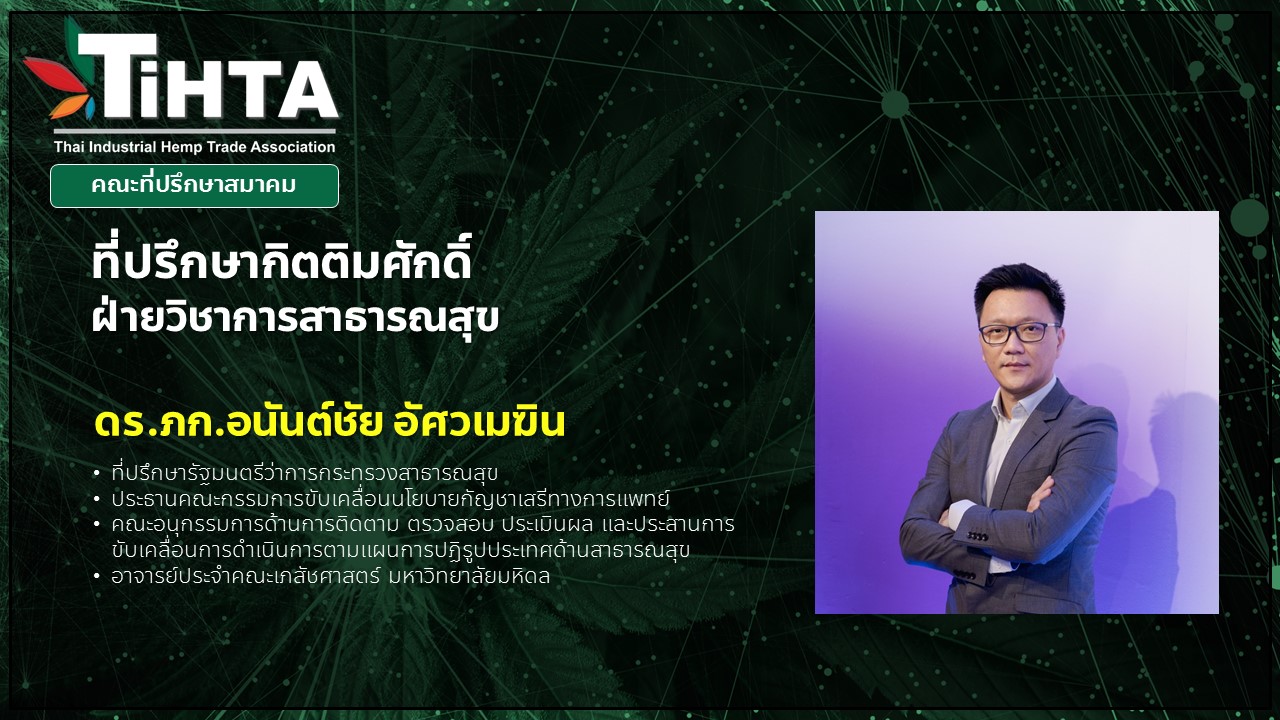 TiHTA
Thai Industrial Hemp Trade Association

คณะที่ปรึกษาสมาคม

ที่ปรึกษากิตติมศักดิ์
ฝ่ายวิชาการสาธารณสุข

ดร.ภก.อนันต์ชัย อัศวเมฆิน

• ที่ปรึกษารัฐมนตรีว่าการกระทรวงสาธารณสุข
• ประธานคณะกรรมการขับเคลื่อนนโยบายกัญชาเสรีทางการแพทย์
• คณะอนุกรรมการด้านการติดตาม ตรวจสอบ ประเมินผล และประสานการขับเคลื่อนการดำเนินการตามแผนการปฏิรูปประเทศด้านสาธารณสุข
• อาจารย์ประจำคณะเภสัชศาสตร์ มหาวิทยาลัยมหิดล